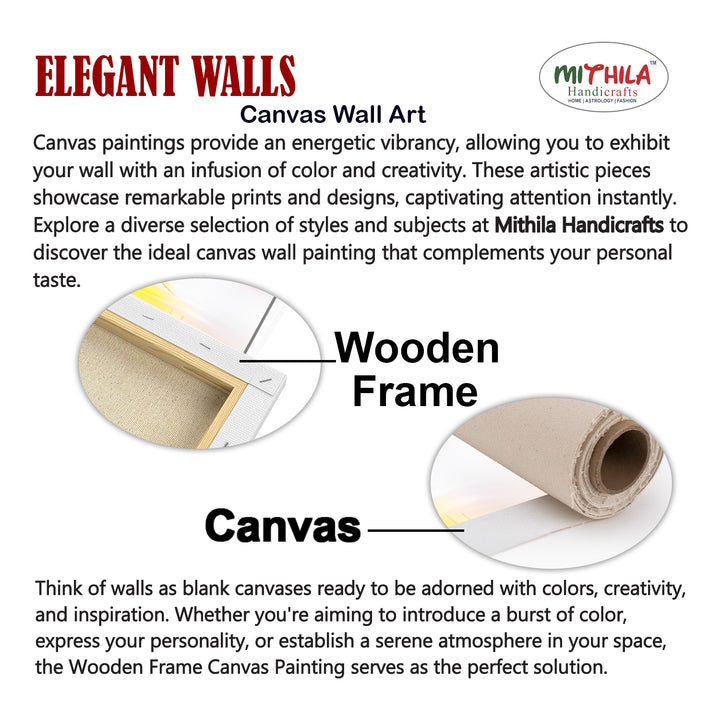 ELEGANT WALLS

MITHILA™
Handicrafts
HOME | ASTROLOGY | FASHION

Canvas Wall Art

Canvas paintings provide an energetic vibrancy, allowing you to exhibit your wall with an infusion of color and creativity. These artistic pieces showcase remarkable prints and designs, captivating attention instantly. Explore a diverse selection of styles and subjects at Mithila Handicrafts to discover the ideal canvas wall painting that complements your personal taste.

Wooden Frame

Canvas

Think of walls as blank canvases ready to be adorned with colors, creativity, and inspiration. Whether you're aiming to introduce a burst of color, express your personality, or establish a serene atmosphere in your space, the Wooden Frame Canvas Painting serves as the perfect solution.